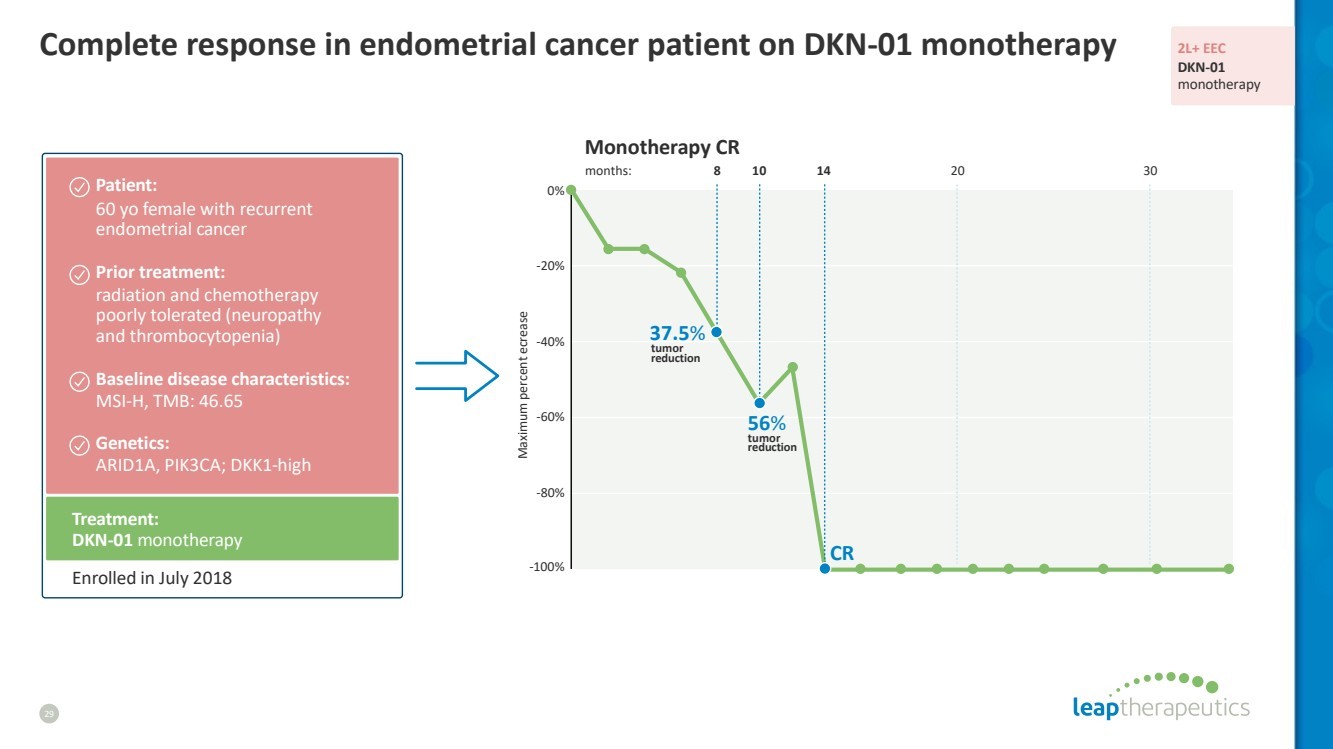 Complete response in endometrial cancer patient on DKN-01 monotherapy

2L+ EEC
DKN-01
monotherapy

Patient:
60 yo female with recurrent endometrial cancer

Prior treatment:
radiation and chemotherapy poorly tolerated (neuropathy and thrombocytopenia)

Baseline disease characteristics:
MSI-H, TMB: 46.65

Genetics:
ARID1A, PIK3CA; DKK1-high

Treatment:
DKN-01 monotherapy

Enrolled in July 2018

Monotherapy CR

months: 8 10 14 20 30

0%
-20%
-40%
-60%
-80%
-100%

Maximum percent ecrease

37.5% tumor reduction

56% tumor reduction

CR

29

leaptherapeutics